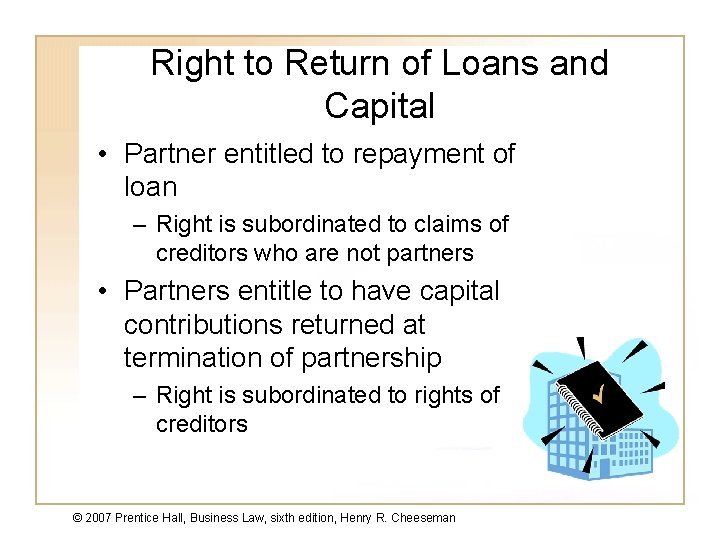 Right to Return of Loans and Capital

• Partner entitled to repayment of loan
– Right is subordinated to claims of creditors who are not partners
• Partners entitle to have capital contributions returned at termination of partnership
– Right is subordinated to rights of creditors

© 2007 Prentice Hall, Business Law, sixth edition, Henry R. Cheeseman